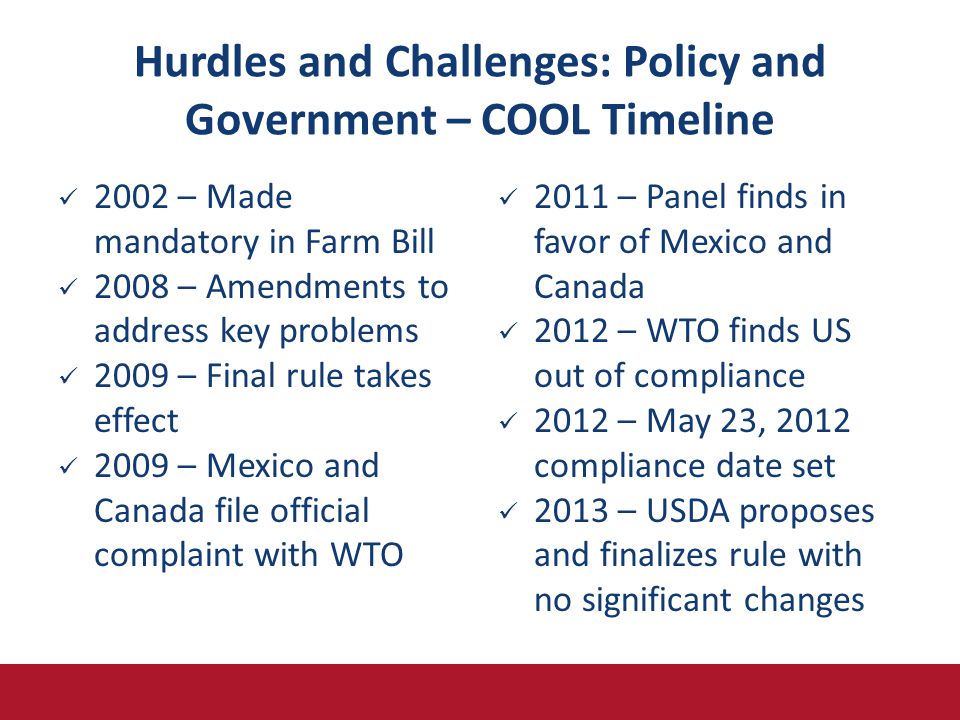 Hurdles and Challenges: Policy and Government – COOL Timeline

✓ 2002 – Made mandatory in Farm Bill
✓ 2008 – Amendments to address key problems
✓ 2009 – Final rule takes effect
✓ 2009 – Mexico and Canada file official complaint with WTO

✓ 2011 – Panel finds in favor of Mexico and Canada
✓ 2012 – WTO finds US out of compliance
✓ 2012 – May 23, 2012 compliance date set
✓ 2013 – USDA proposes and finalizes rule with no significant changes